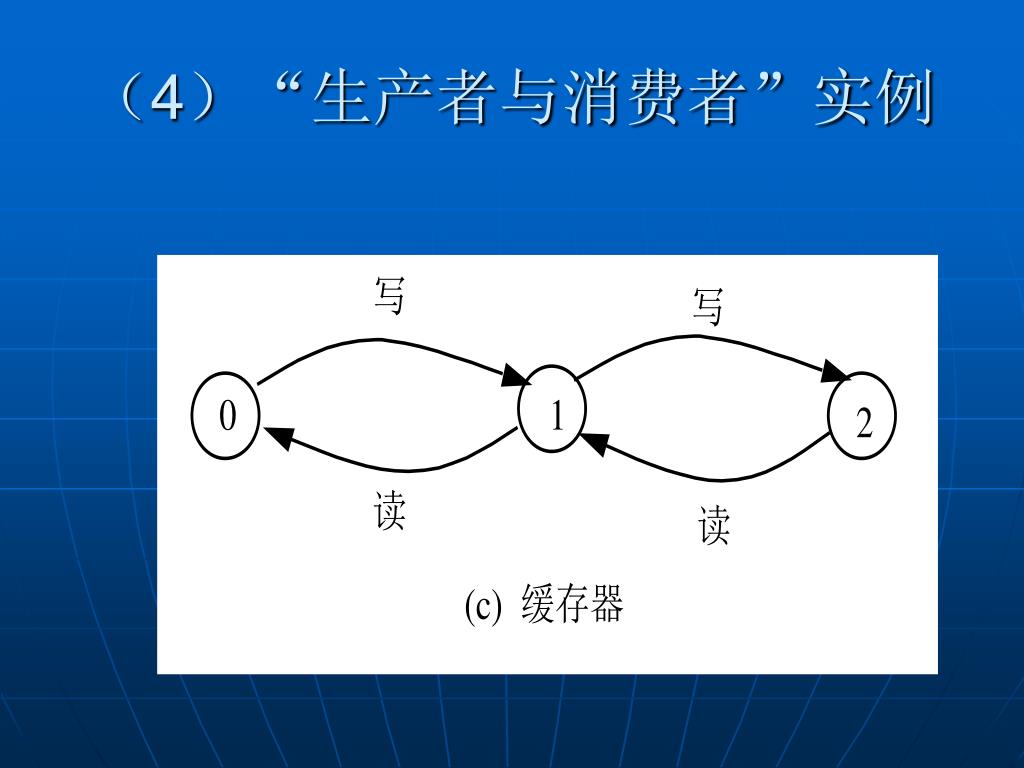 （4）“生产者与消费者”实例

写

写

0

1

2

读

读

(c) 缓存器